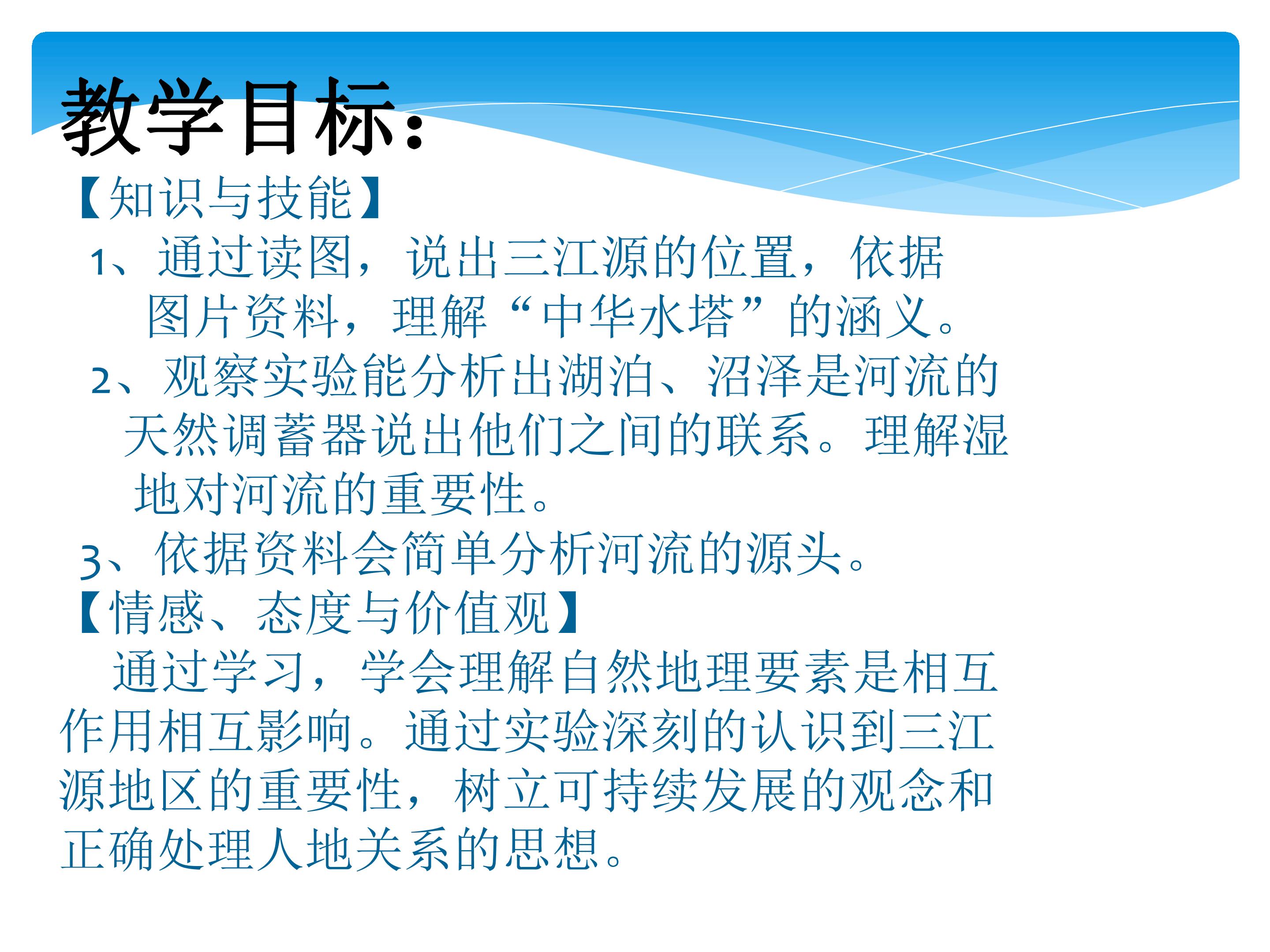 教学目标:

【知识与技能】

1、通过读图，说出三江源的位置，依据图片资料，理解“中华水塔”的涵义。

2、观察实验能分析出湖泊、沼泽是河流的天然调蓄器说出他们之间的联系。理解湿地对河流的重要性。

3、依据资料会简单分析河流的源头。

【情感、态度与价值观】

通过学习，学会理解自然地理要素是相互作用相互影响。通过实验深刻的认识到三江源地区的重要性，树立可持续发展的观念和正确处理人地关系的思想。